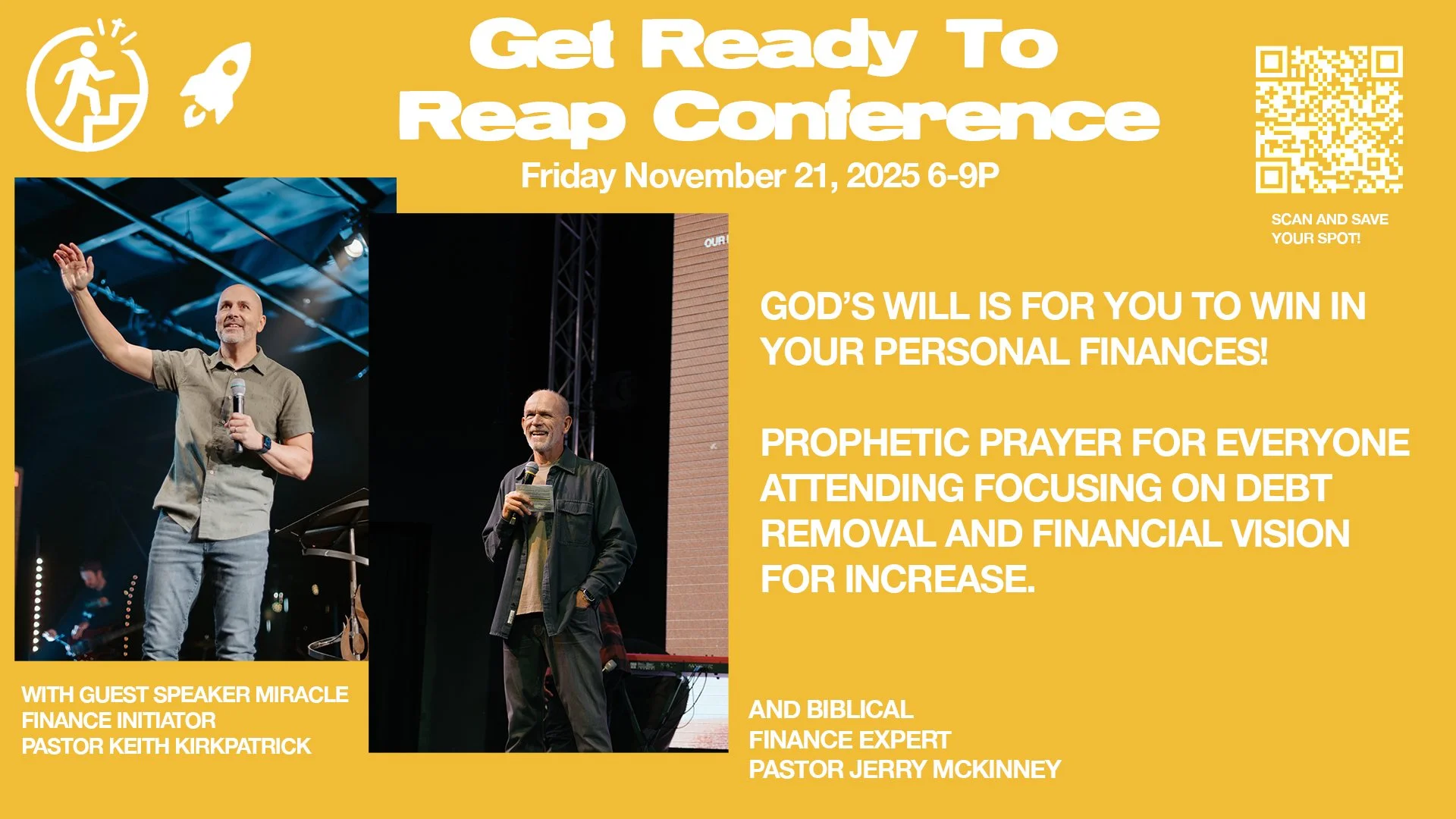 Get Ready To Reap Conference

Friday November 21, 2025 6-9P

SCAN AND SAVE YOUR SPOT!

OUR

GOD'S WILL IS FOR YOU TO WIN IN YOUR PERSONAL FINANCES!

PROPHETIC PRAYER FOR EVERYONE ATTENDING FOCUSING ON DEBT REMOVAL AND FINANCIAL VISION FOR INCREASE.

WITH GUEST SPEAKER MIRACLE FINANCE INITIATOR PASTOR KEITH KIRKPATRICK

AND BIBLICAL FINANCE EXPERT PASTOR JERRY MCKINNEY